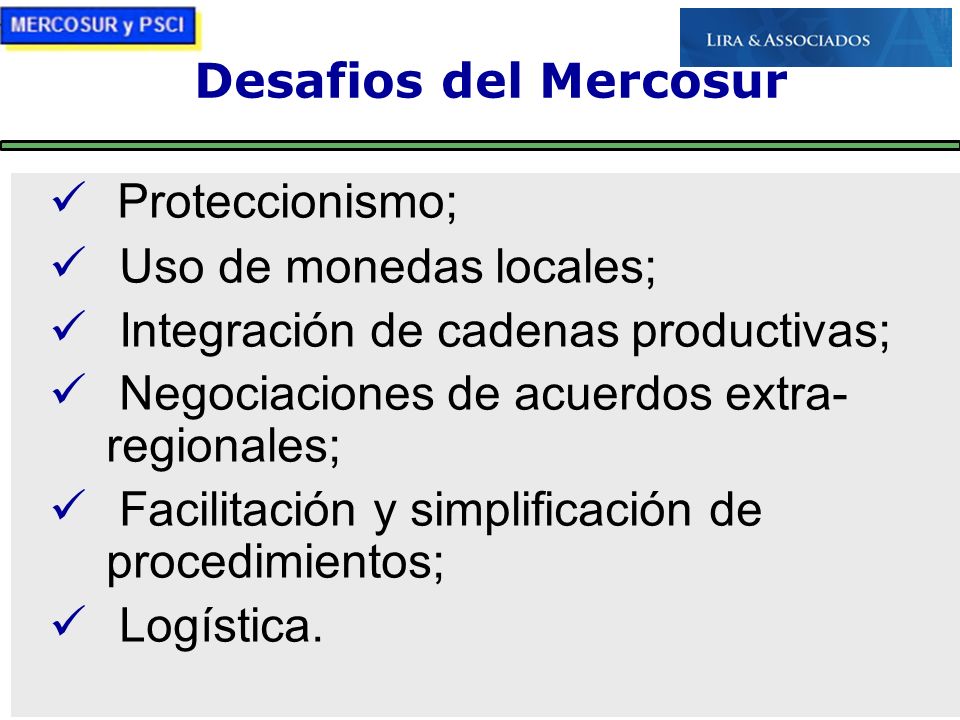 MERCOSUR y PSCI

LIRA & ASSOCIADOS

Desafios del Mercosur

✓ Proteccionismo;

✓ Uso de monedas locales;

✓ Integración de cadenas productivas;

✓ Negociaciones de acuerdos extra-regionales;

✓ Facilitación y simplificación de procedimientos;

✓ Logística.